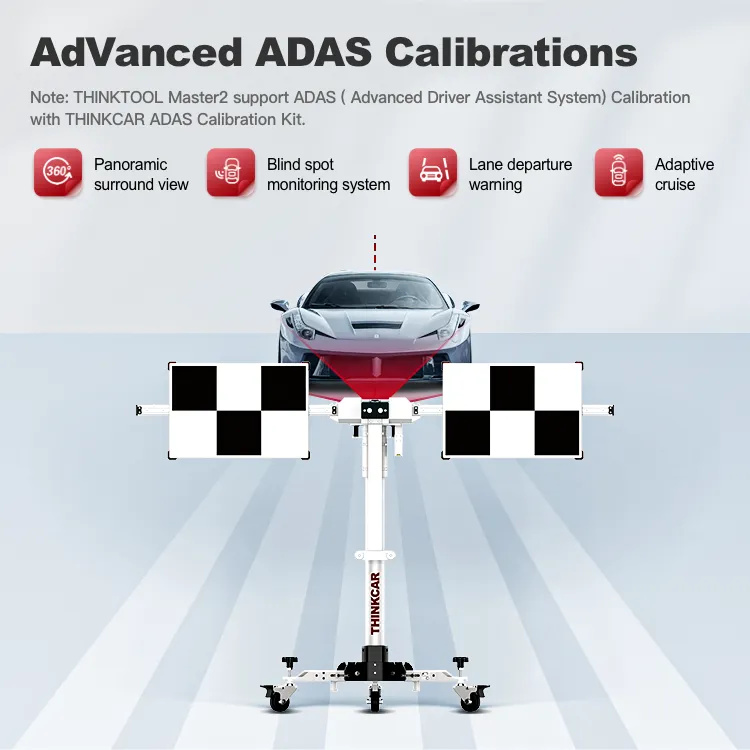 AdVanced ADAS Calibrations

Note: THINKTOOL Master2 support ADAS ( Advanced Driver Assistant System) Calibration with THINKCAR ADAS Calibration Kit.

360°

Panoramic surround view

Blind spot monitoring system

Lane departure warning

Adaptive cruise

THINKCAR